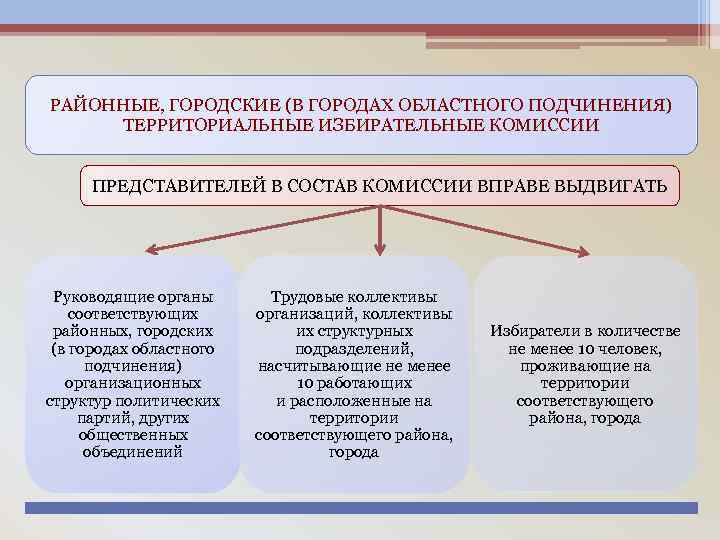 РАЙОННЫЕ, ГОРОДСКИЕ (В ГОРОДАХ ОБЛАСТНОГО ПОДЧИНЕНИЯ) ТЕРРИТОРИАЛЬНЫЕ ИЗБИРАТЕЛЬНЫЕ КОМИССИИ

ПРЕДСТАВИТЕЛЕЙ В СОСТАВ КОМИССИИ ВПРАВЕ ВЫДВИГАТЬ

Руководящие органы соответствующих районных, городских (в городах областного подчинения) организационных структур политических партий, других общественных объединений

Трудовые коллективы организаций, коллективы их структурных подразделений, насчитывающие не менее 10 работающих и расположенные на территории соответствующего района, города

Избиратели в количестве не менее 10 человек, проживающие на территории соответствующего района, города